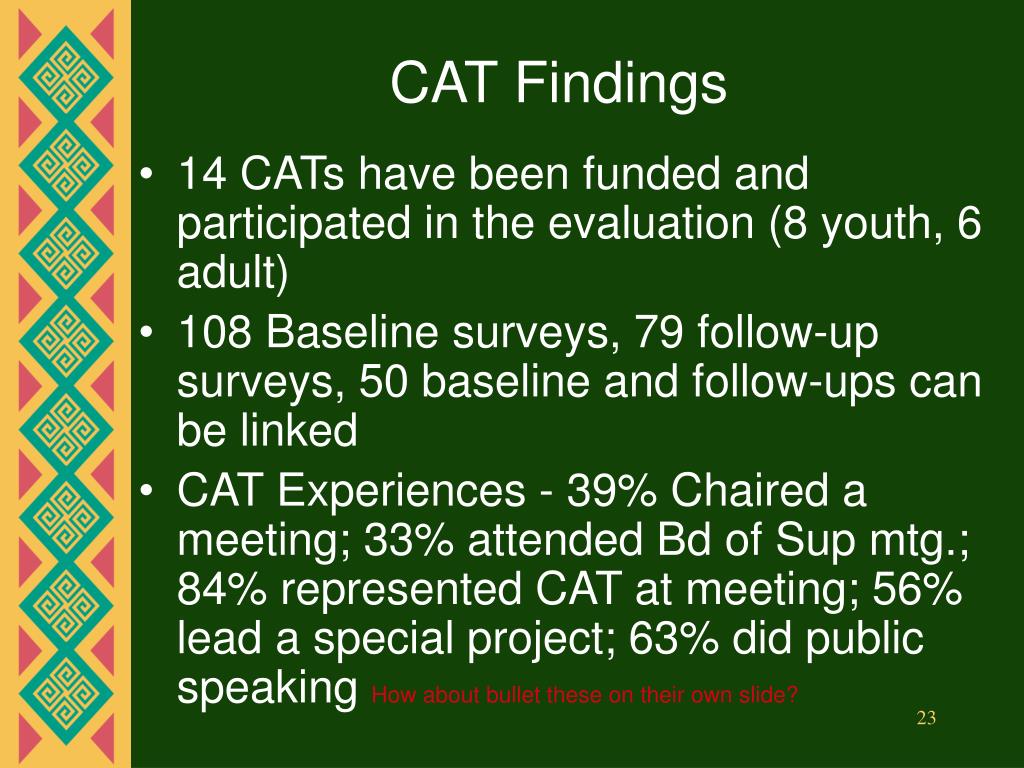 CAT Findings

• 14 CATs have been funded and participated in the evaluation (8 youth, 6 adult)
• 108 Baseline surveys, 79 follow-up surveys, 50 baseline and follow-ups can be linked
• CAT Experiences - 39% Chaired a meeting; 33% attended Bd of Sup mtg.; 84% represented CAT at meeting; 56% lead a special project; 63% did public speaking How about bullet these on their own slide?

23